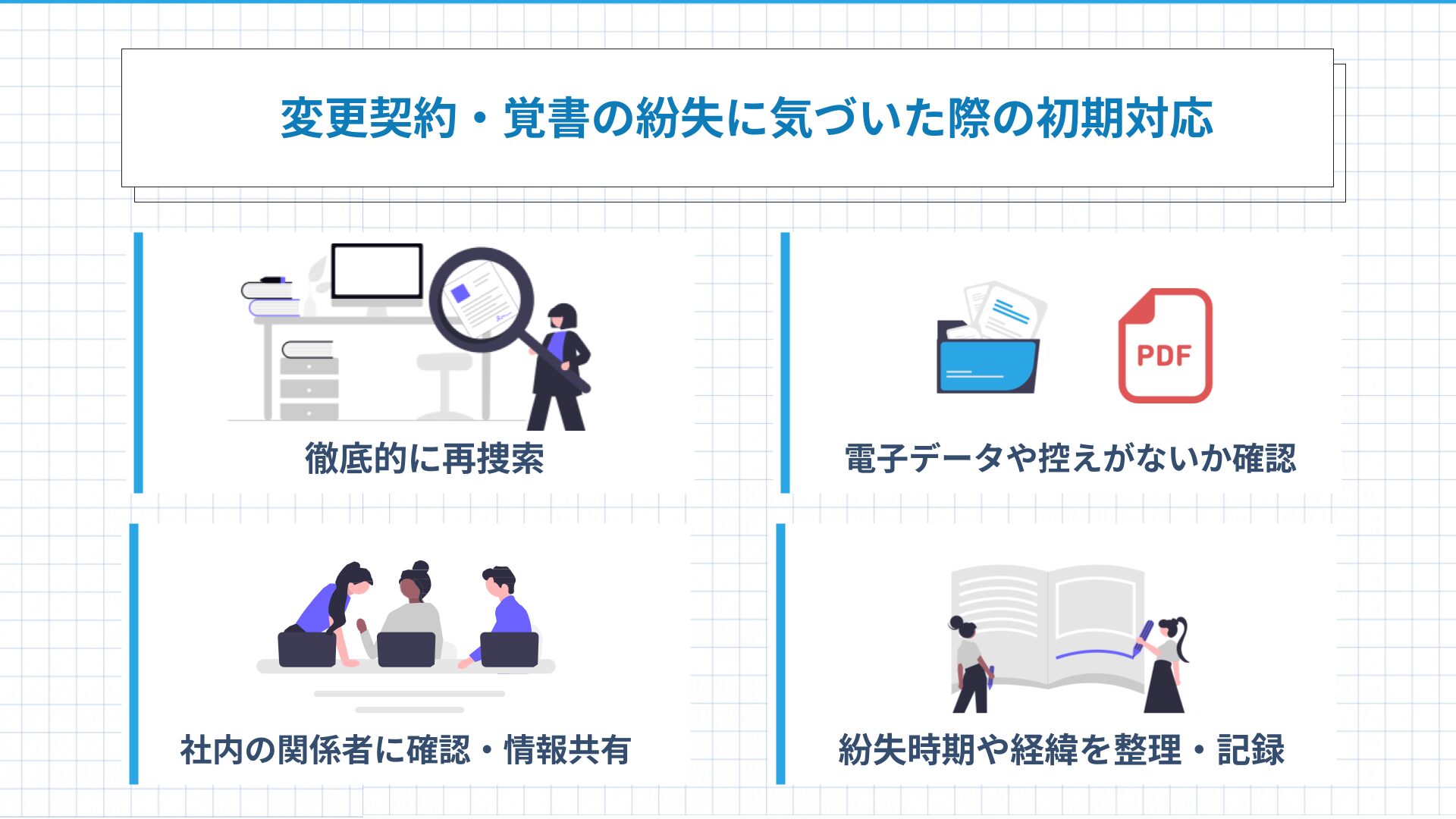 変更契約・覚書の紛失に気づいた際の初期対応

徹底的に再捜索

PDF

電子データや控えがないか確認

社内の関係者に確認・情報共有

紛失時期や経緯を整理・記録